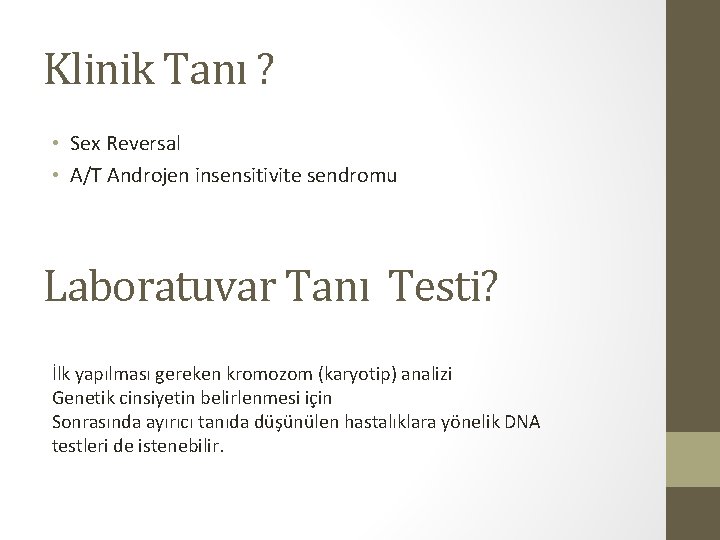 Klinik Tanı ?

• Sex Reversal
• A/T Androjen insensitivite sendromu

Laboratuvar Tanı Testi?

İlk yapılması gereken kromozom (karyotip) analizi
Genetik cinsiyetin belirlenmesi için
Sonrasında ayırıcı tanıda düşünülen hastalıklara yönelik DNA testleri de istenebilir.